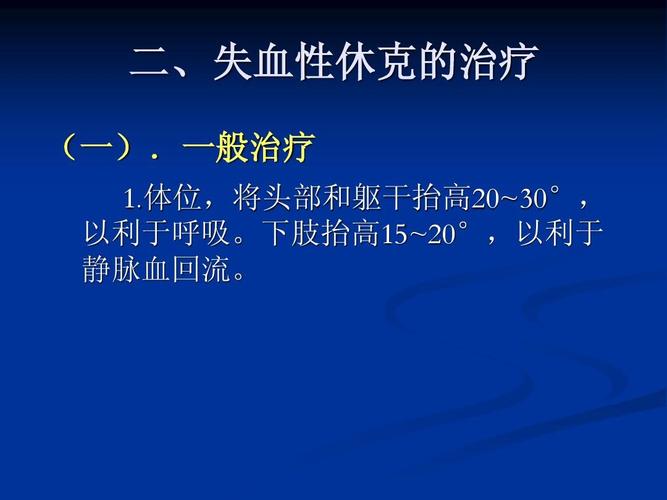 二、失血性休克的治疗

（一）．一般治疗

1.体位，将头部和躯干抬高20~30°，以利于呼吸。下肢抬高15~20°，以利于静脉血回流。